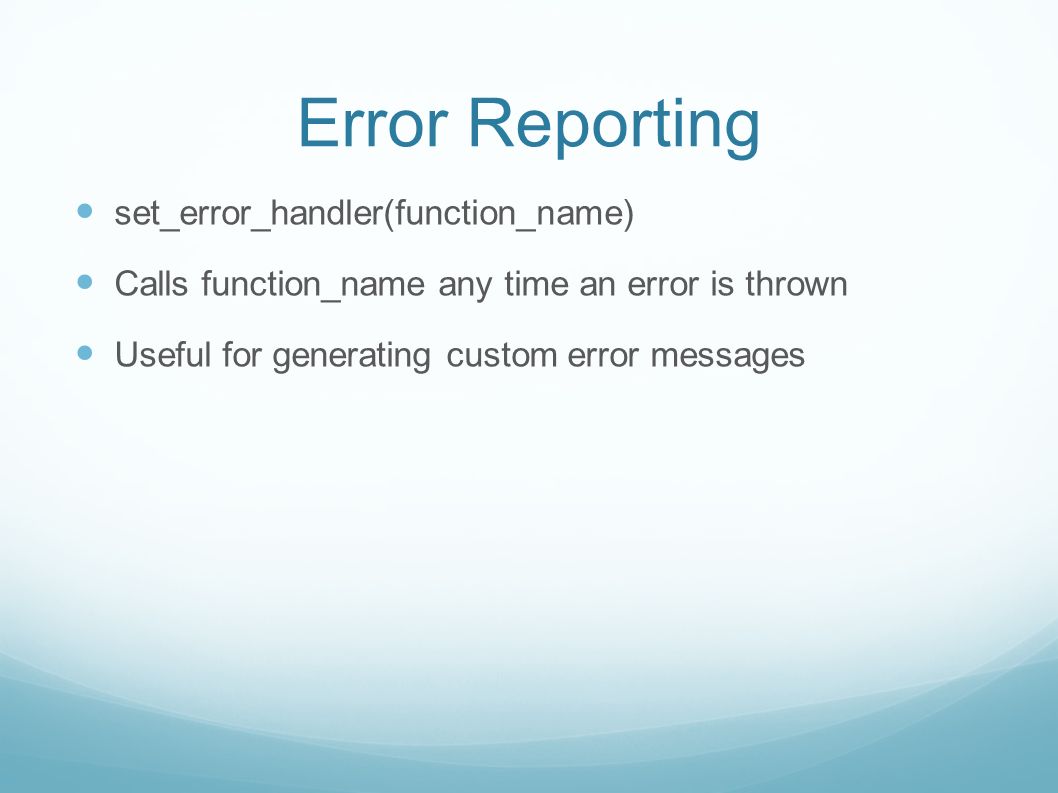 Error Reporting

set_error_handler(function_name)

Calls function_name any time an error is thrown

Useful for generating custom error messages